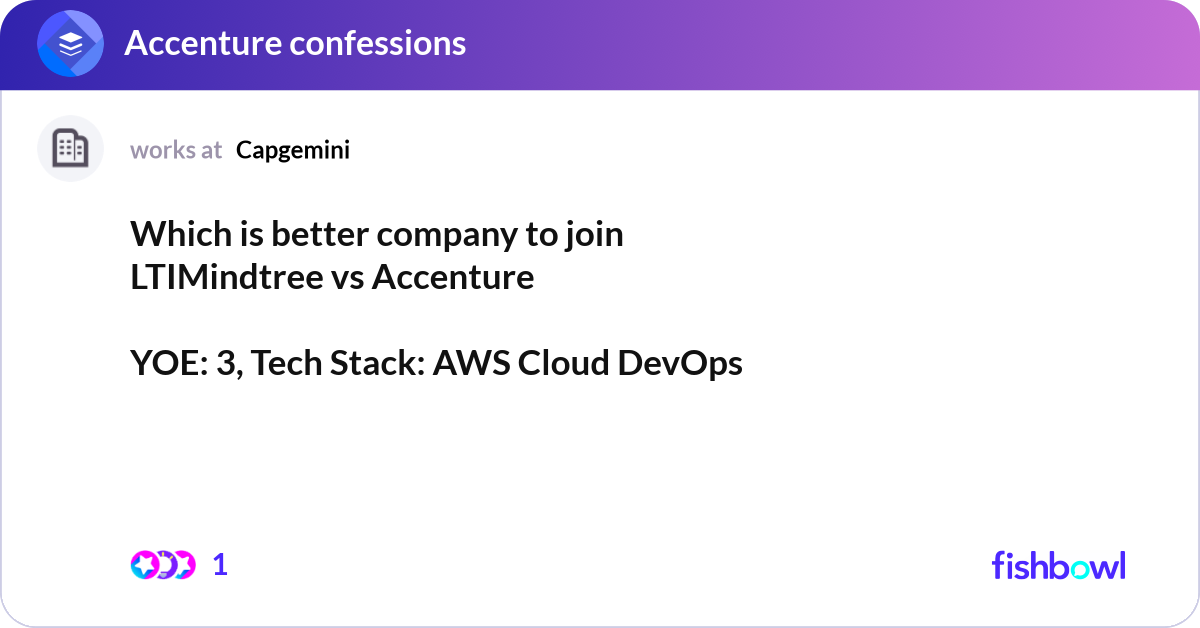 Accenture confessions

works at Capgemini

Which is better company to join LTIMindtree vs Accenture

YOE: 3, Tech Stack: AWS Cloud DevOps

1

fishbowl